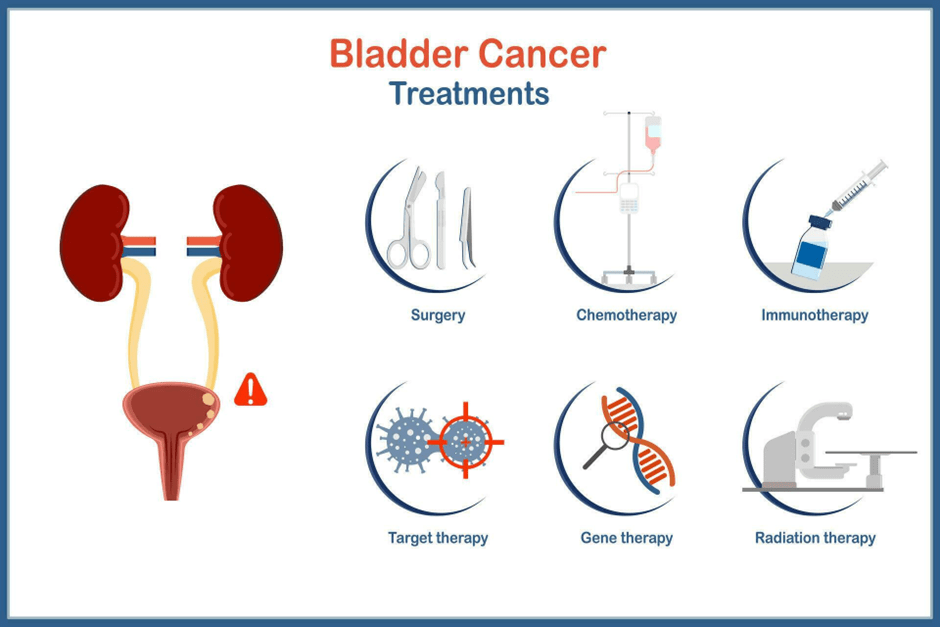 Bladder Cancer
Treatments

Surgery

Chemotherapy

Immunotherapy

Target therapy

Gene therapy

Radiation therapy